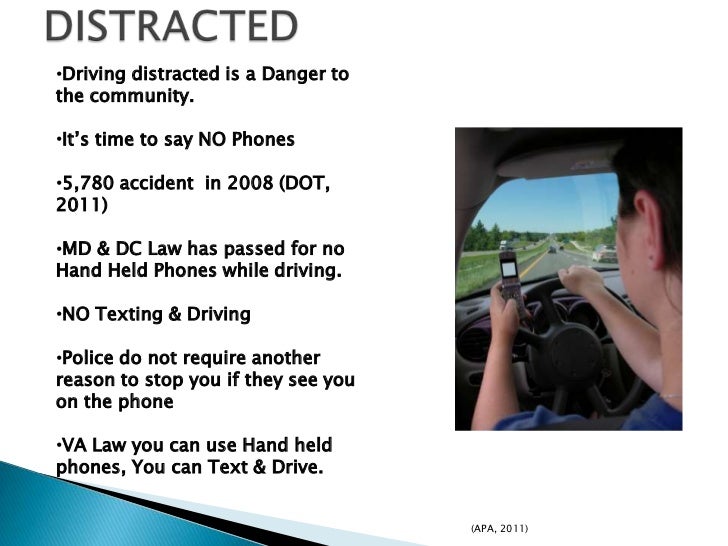 DISTRACTED

•Driving distracted is a Danger to the community.

•It's time to say NO Phones

•5,780 accident  in 2008 (DOT, 2011)

•MD & DC Law has passed for no Hand Held Phones while driving.

•NO Texting & Driving

•Police do not require another reason to stop you if they see you on the phone

•VA Law you can use Hand held phones, You can Text & Drive.

(APA, 2011)